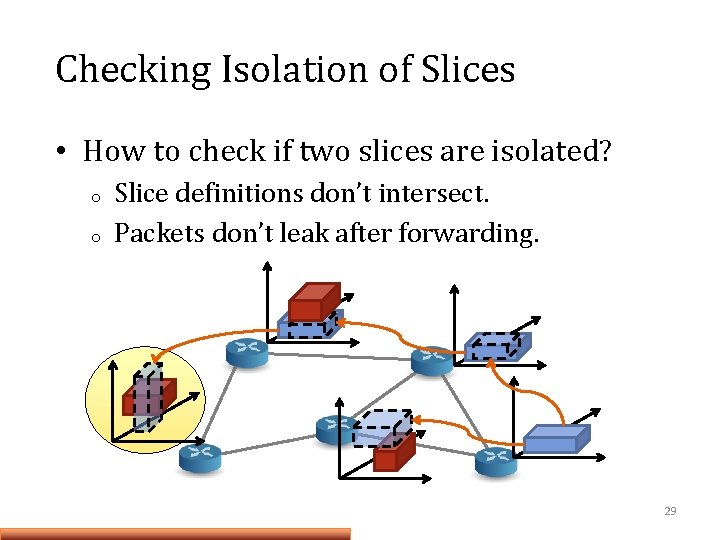 Checking Isolation of Slices

• How to check if two slices are isolated?
o Slice definitions don't intersect.
o Packets don't leak after forwarding.

29